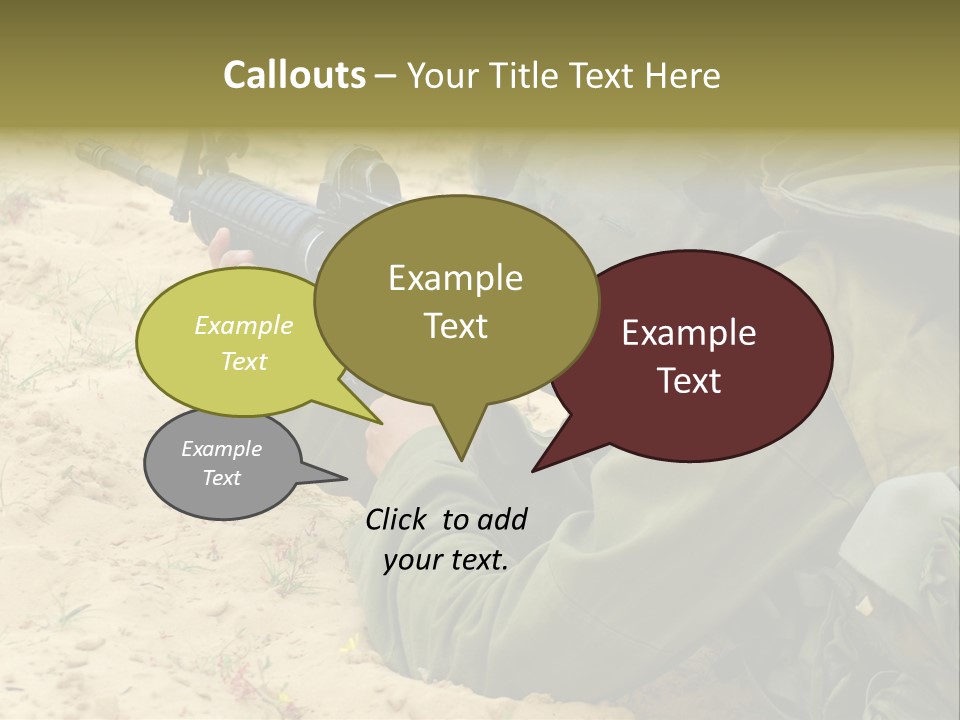 Callouts – Your Title Text Here

Example Text

Example Text

Example Text

Example Text

Click to add your text.